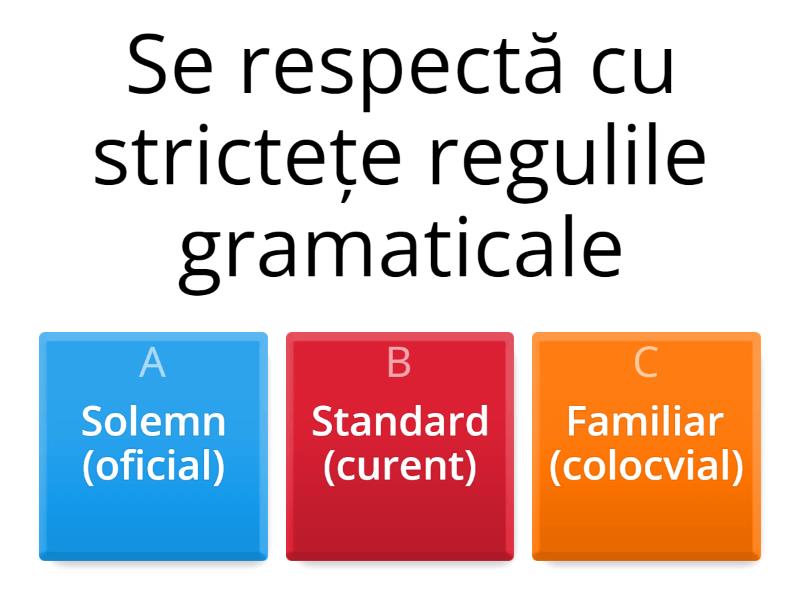 Se respectă cu strictețe regulile gramaticale

A
Solemn (oficial)

B
Standard (curent)

C
Familiar (colocvial)